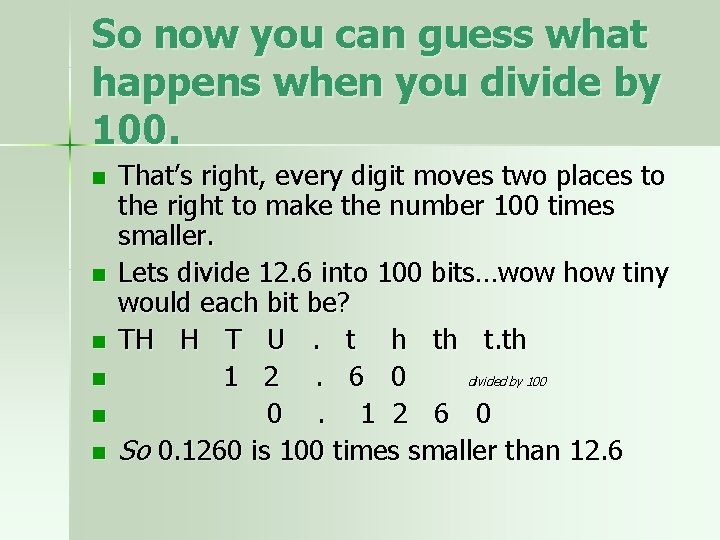 So now you can guess what happens when you divide by 100.

That's right, every digit moves two places to the right to make the number 100 times smaller.

Lets divide 12.6 into 100 bits…wow how tiny would each bit be?

TH H T U . t h th t.th

1 2 . 6 0 divided by 100

0 . 1 2 6 0

So 0.1260 is 100 times smaller than 12.6